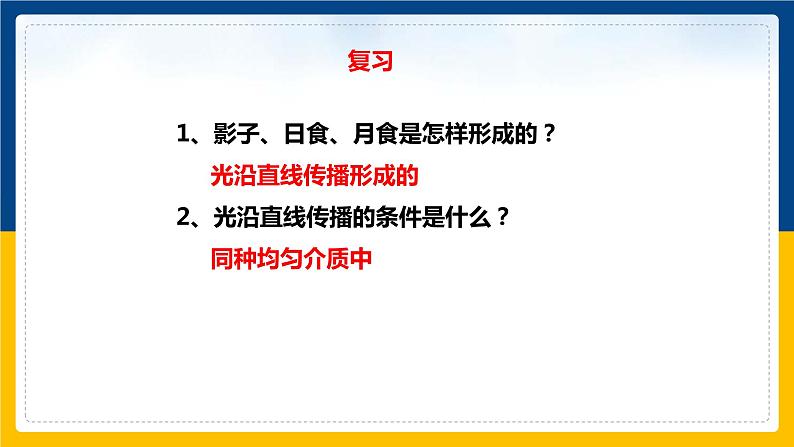 复习

1、影子、日食、月食是怎样形成的？

光沿直线传播形成的

2、光沿直线传播的条件是什么？

同种均匀介质中